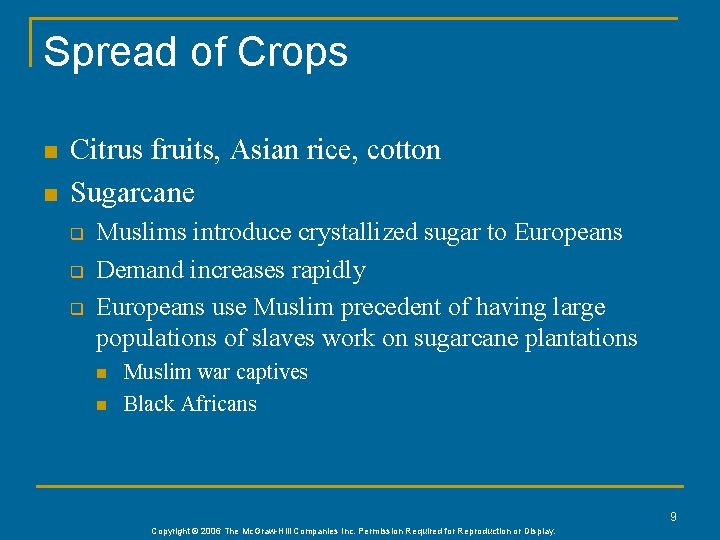 Spread of Crops

- Citrus fruits, Asian rice, cotton
- Sugarcane
  - Muslims introduce crystallized sugar to Europeans
  - Demand increases rapidly
  - Europeans use Muslim precedent of having large populations of slaves work on sugarcane plantations
    - Muslim war captives
    - Black Africans

9

Copyright © 2006 The McGraw-Hill Companies Inc. Permission Required for Reproduction or Display.